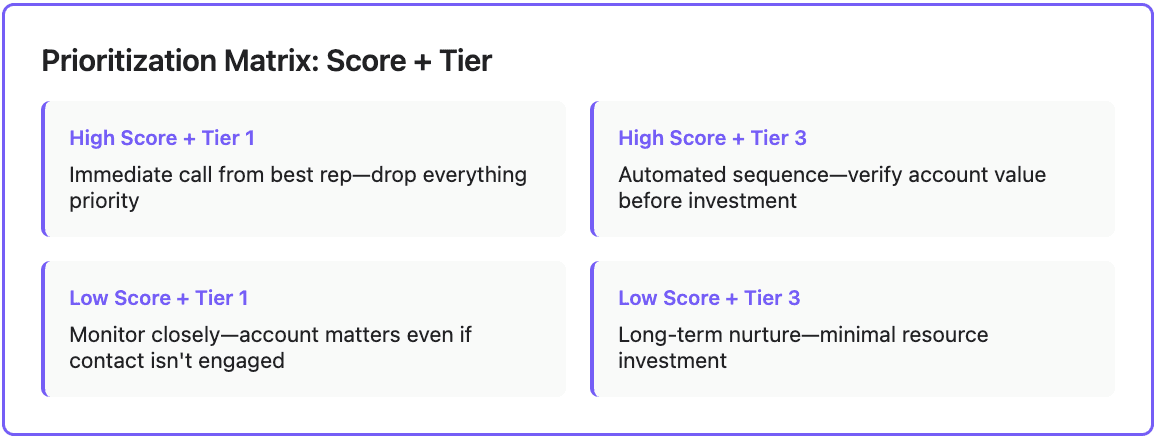 Prioritization Matrix: Score + Tier

High Score + Tier 1

Immediate call from best rep—drop everything priority

High Score + Tier 3

Automated sequence—verify account value before investment

Low Score + Tier 1

Monitor closely—account matters even if contact isn't engaged

Low Score + Tier 3

Long-term nurture—minimal resource investment